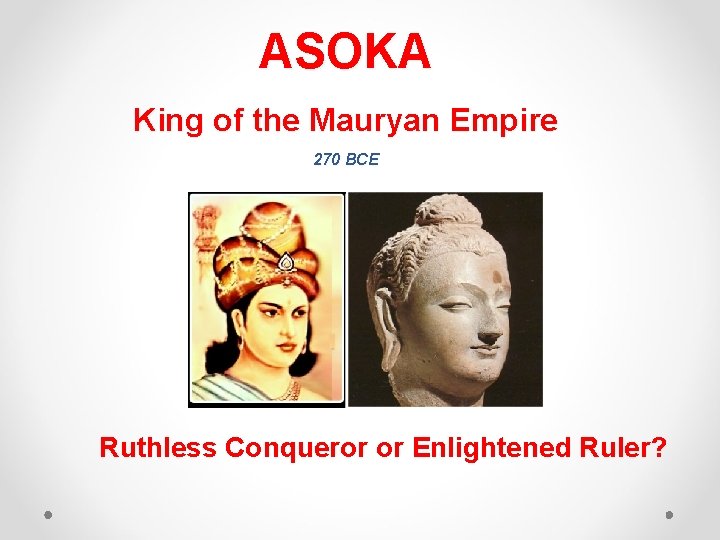 ASOKA

King of the Mauryan Empire

270 BCE

Ruthless Conqueror or Enlightened Ruler?